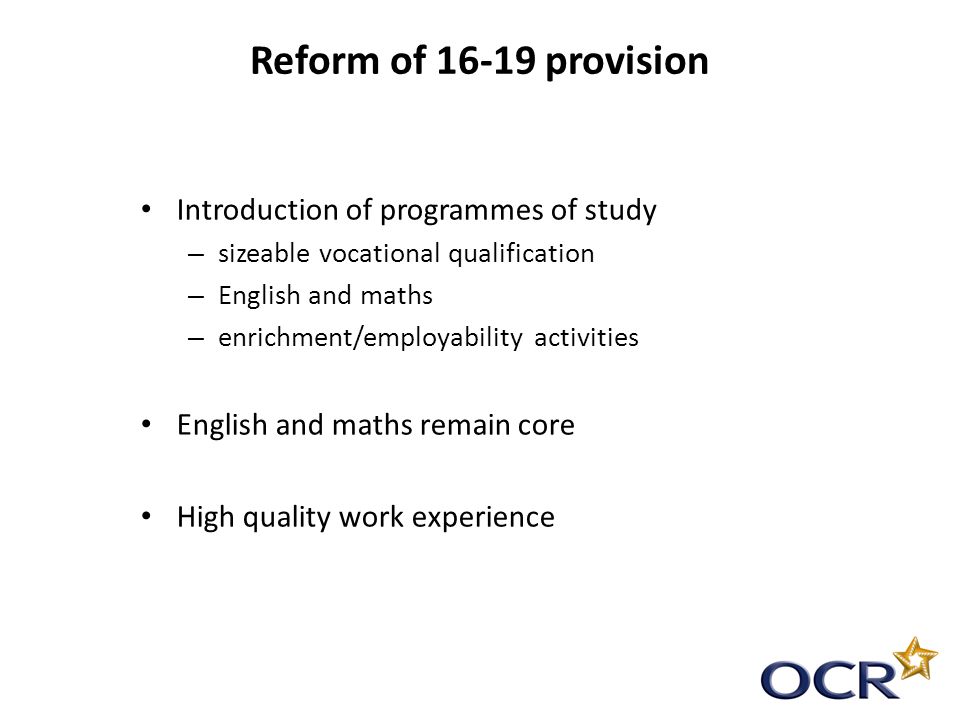 Reform of 16-19 provision

• Introduction of programmes of study
– sizeable vocational qualification
– English and maths
– enrichment/employability activities

• English and maths remain core

• High quality work experience

OCR